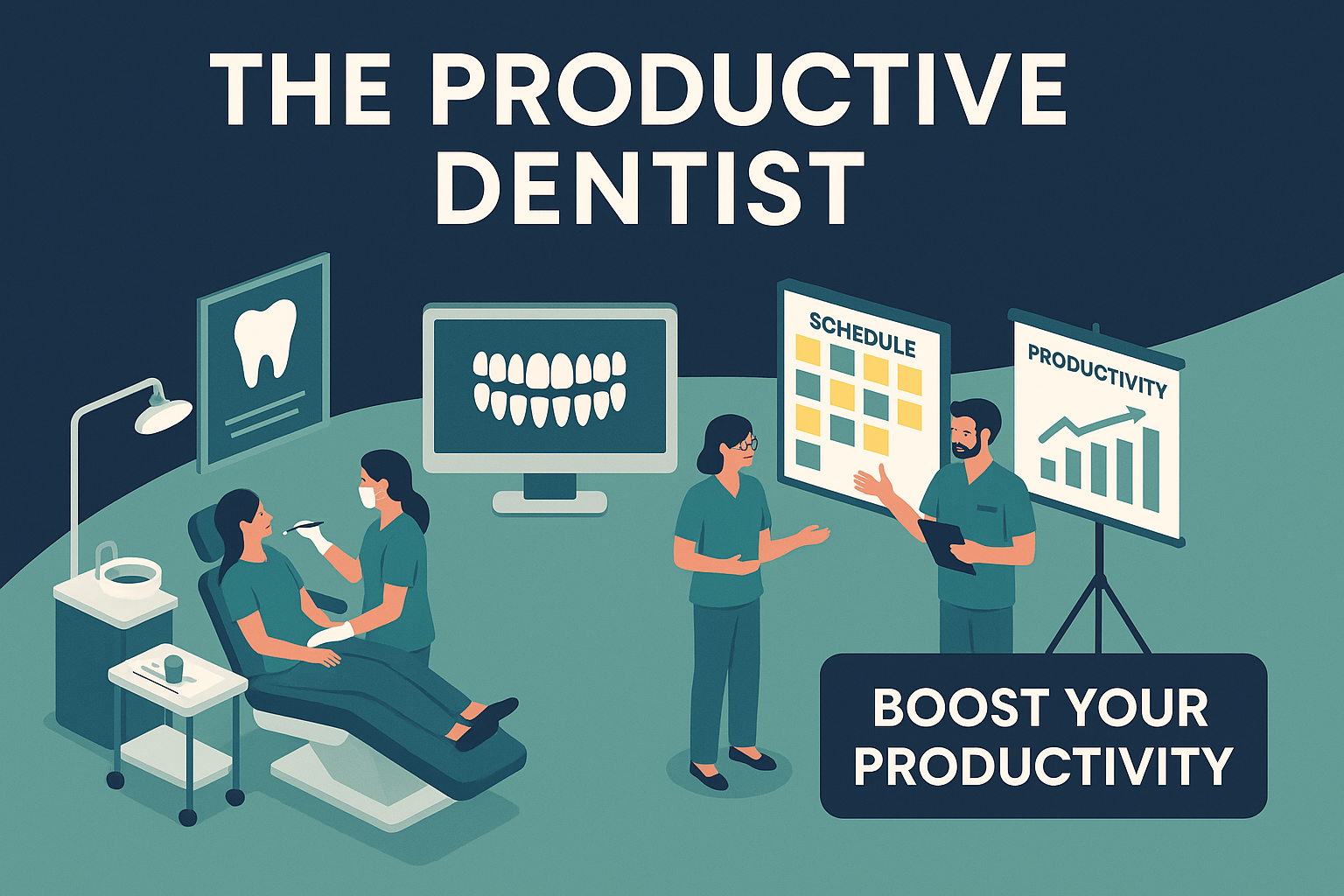 THE PRODUCTIVE DENTIST

SCHEDULE

PRODUCTIVITY

BOOST YOUR PRODUCTIVITY